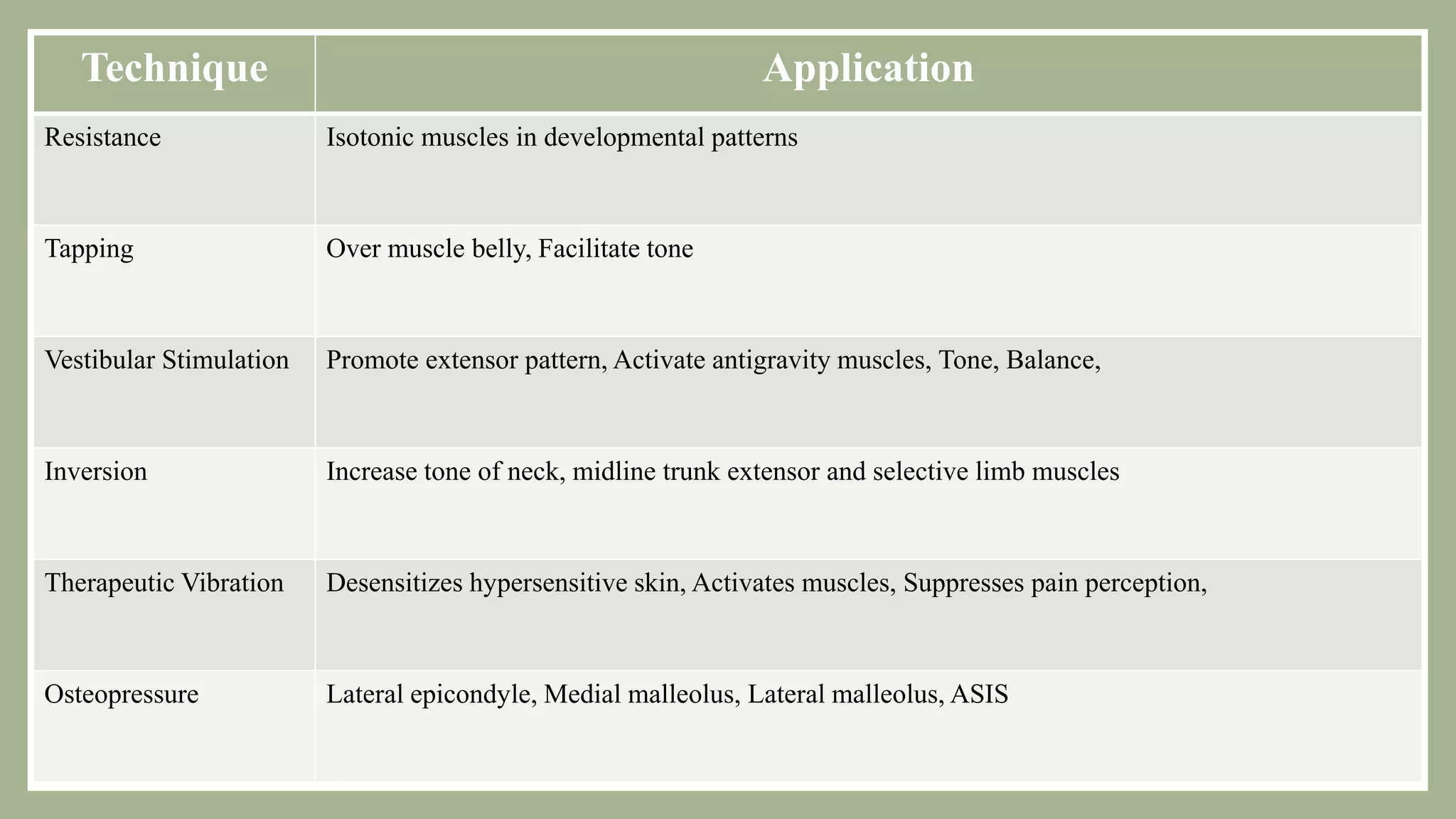 | Technique | Application |
|---|---|
| Resistance | Isotonic muscles in developmental patterns |
| Tapping | Over muscle belly, Facilitate tone |
| Vestibular Stimulation | Promote extensor pattern, Activate antigravity muscles, Tone, Balance, |
| Inversion | Increase tone of neck, midline trunk extensor and selective limb muscles |
| Therapeutic Vibration | Desensitizes hypersensitive skin, Activates muscles, Suppresses pain perception, |
| Osteopressure | Lateral epicondyle, Medial malleolus, Lateral malleolus, ASIS |